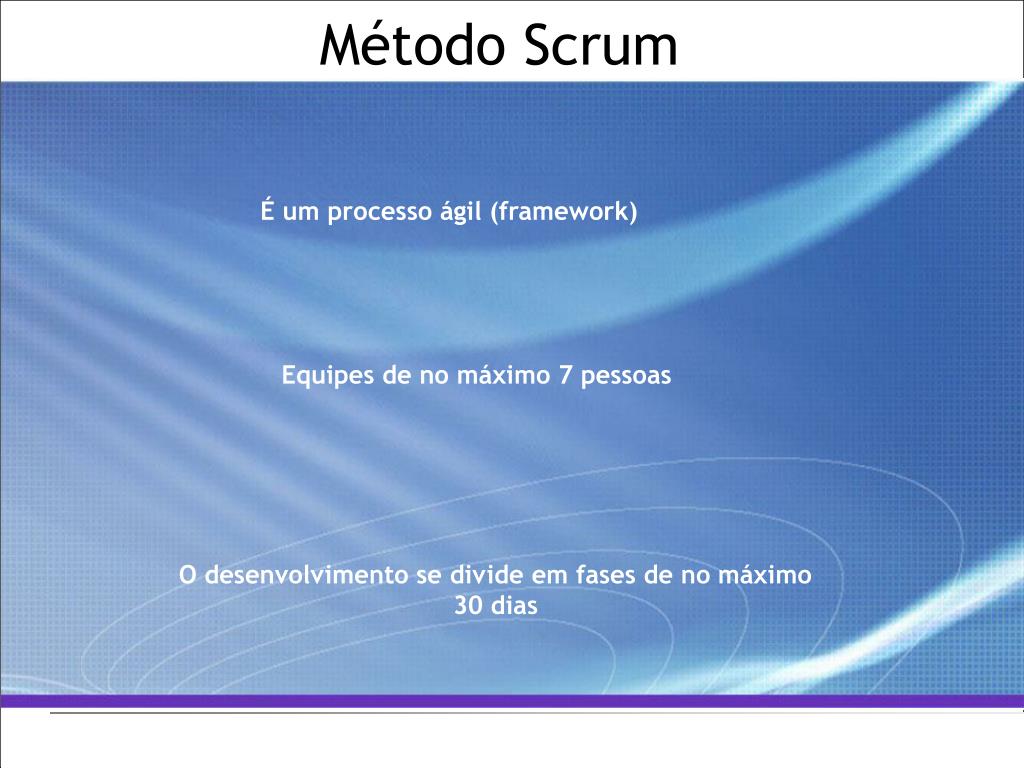 Método Scrum

É um processo ágil (framework)

Equipes de no máximo 7 pessoas

O desenvolvimento se divide em fases de no máximo 30 dias